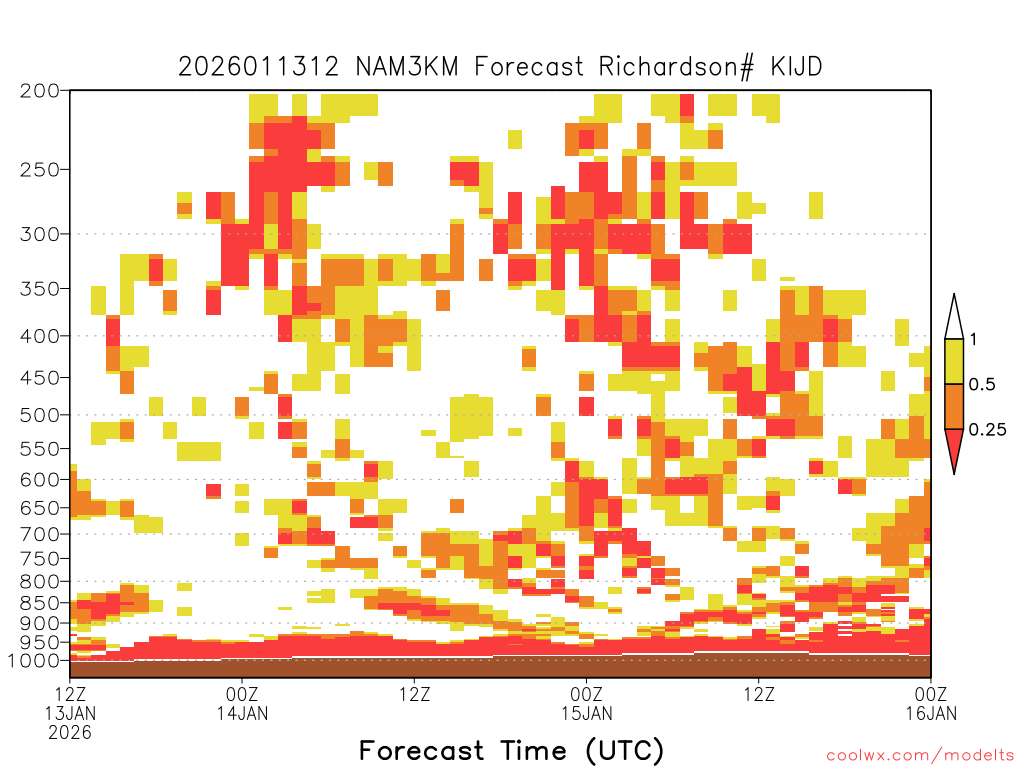 2026011312 NAM3KM Forecast Richardson# KIJD

200
250
300
350
400
450
500
550
600
650
700
750
800
850
900
950
1000

1
0.5
0.25

12Z
13JAN
2026
00Z
14JAN
12Z
00Z
15JAN
12Z
00Z
16JAN

Forecast Time (UTC)

coolwx.com/modelts